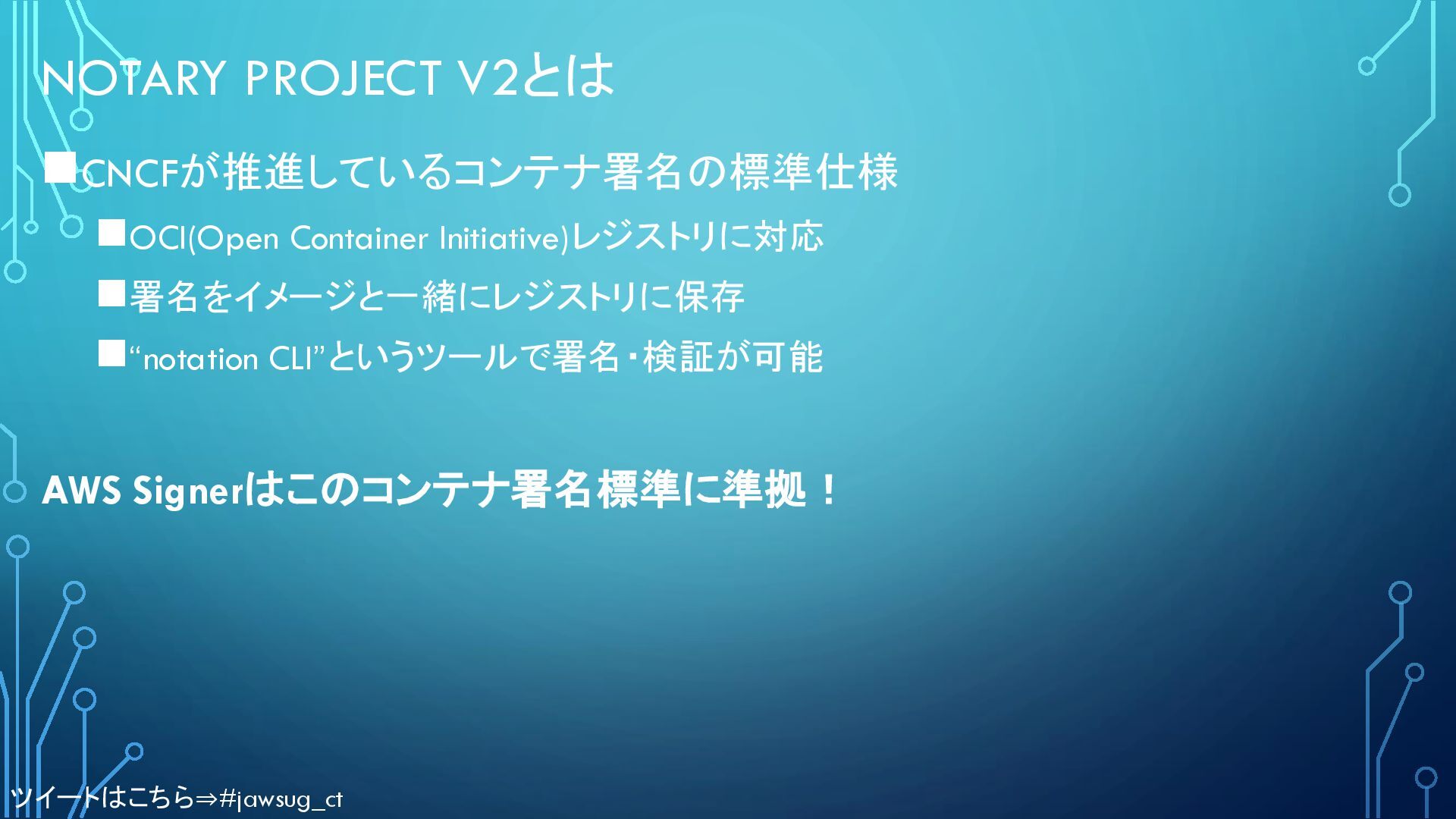 NOTARY PROJECT V2とは

■CNCFが推進しているコンテナ署名の標準仕様

■OCI(Open Container Initiative)レジストリに対応

■署名をイメージと一緒にレジストリに保存

■“notation CLI”というツールで署名・検証が可能

AWS Signerはこのコンテナ署名標準に準拠！

ツイートはこちら⇒#jawsug_ct